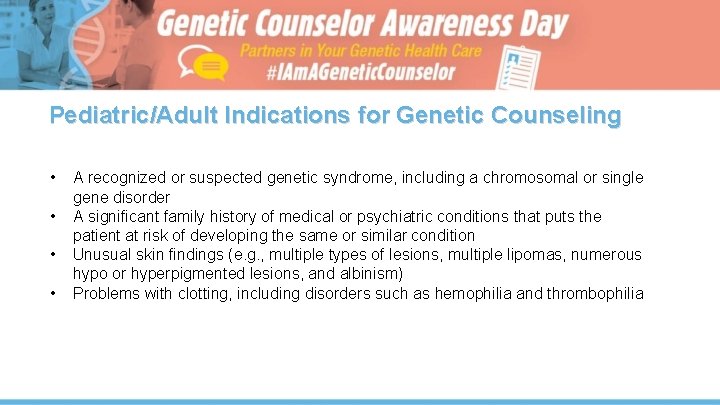 Genetic Counselor Awareness Day

Partners in Your Genetic Health Care

#IAmAGeneticCounselor

Pediatric/Adult Indications for Genetic Counseling

• A recognized or suspected genetic syndrome, including a chromosomal or single gene disorder
• A significant family history of medical or psychiatric conditions that puts the patient at risk of developing the same or similar condition
• Unusual skin findings (e.g., multiple types of lesions, multiple lipomas, numerous hypo or hyperpigmented lesions, and albinism)
• Problems with clotting, including disorders such as hemophilia and thrombophilia